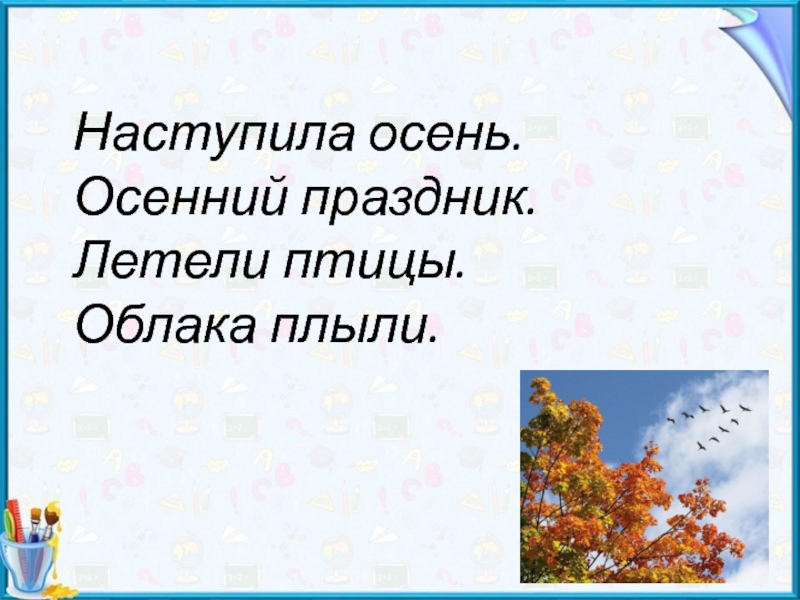 Наступила осень.
Осенний праздник.
Летели птицы.
Облака плыли.